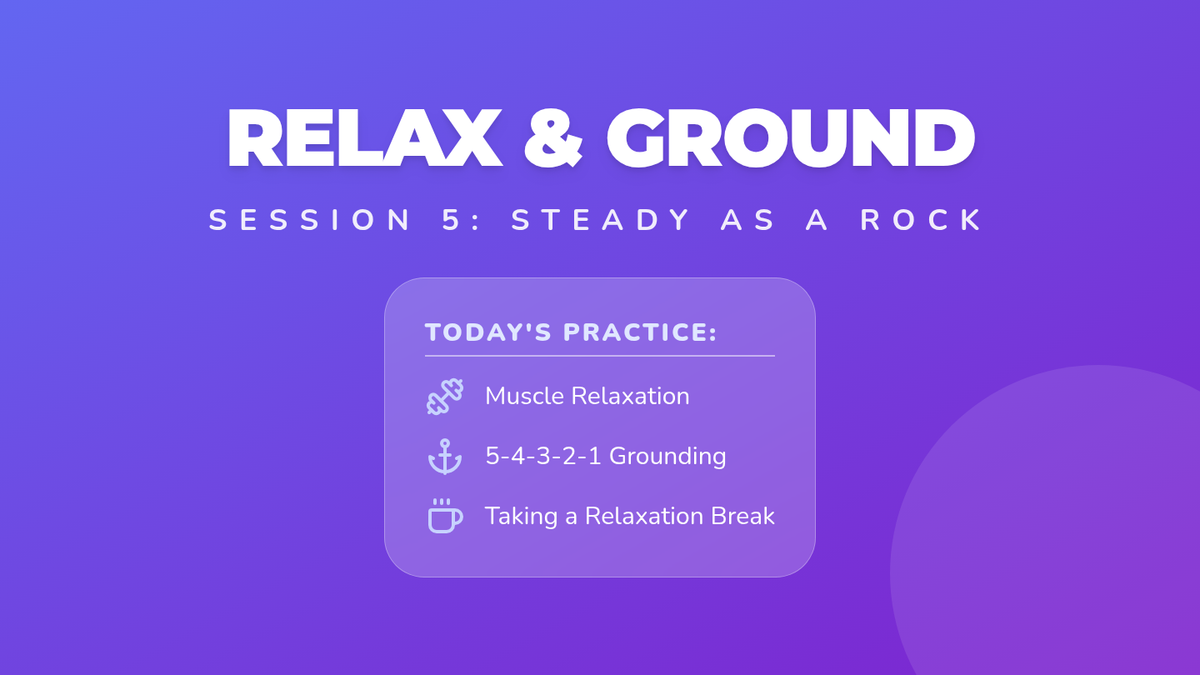 RELAX & GROUND

SESSION 5: STEADY AS A ROCK

TODAY'S PRACTICE:

Muscle Relaxation

5-4-3-2-1 Grounding

Taking a Relaxation Break